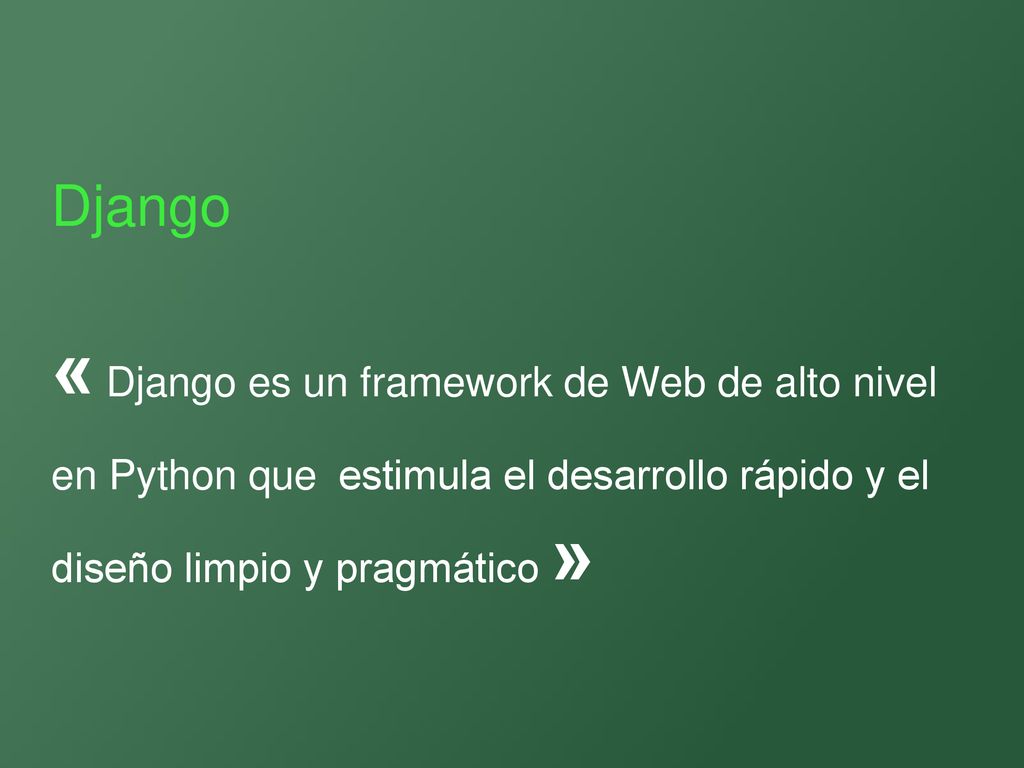 Django

« Django es un framework de Web de alto nivel en Python que  estimula el desarrollo rápido y el diseño limpio y pragmático »